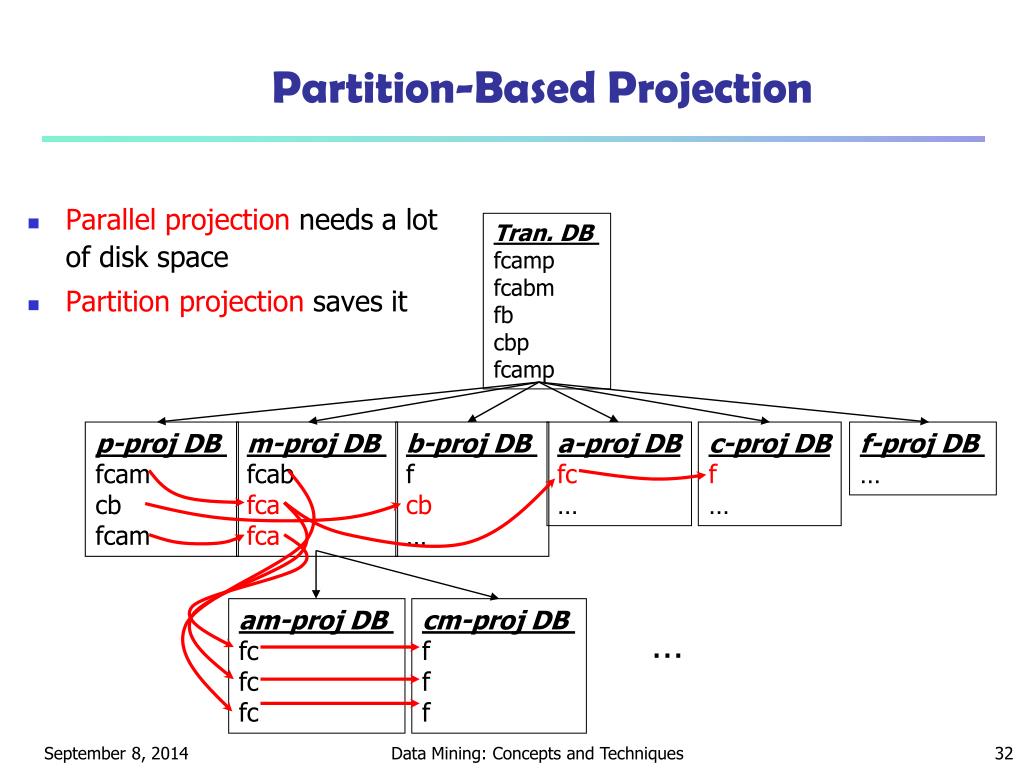 Partition-Based Projection

- Parallel projection needs a lot of disk space
- Partition projection saves it

Tran. DB
fcamp
fcabm
fb
cbp
fcamp

p-proj DB
fcam
cb
fcam

m-proj DB
fcab
fca
fca

b-proj DB
f
cb
…

a-proj DB
fc
…

c-proj DB
f
…

f-proj DB
…

am-proj DB
fc
fc
fc

cm-proj DB
f
f
f

…

September 8, 2014 Data Mining: Concepts and Techniques 32